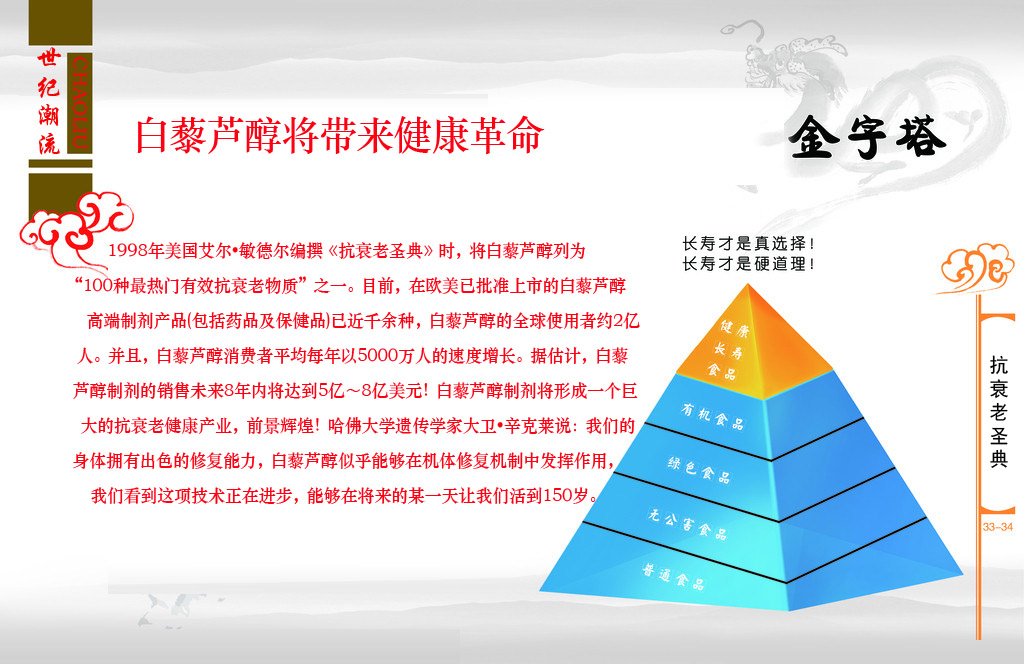 世纪潮流

CHAOLIU

白藜芦醇将带来健康革命

金字塔

1998年美国艾尔•敏德尔编撰《抗衰老圣典》时，将白藜芦醇列为“100种最热门有效抗衰老物质”之一。目前，在欧美已批准上市的白藜芦醇高端制剂产品(包括药品及保健品)已近千余种，白藜芦醇的全球使用者约2亿人。并且，白藜芦醇消费者平均每年以5000万人的速度增长。据估计，白藜芦醇制剂的销售未来8年内将达到5亿～8亿美元！白藜芦醇制剂将形成一个巨大的抗衰老健康产业，前景辉煌！哈佛大学遗传学家大卫•辛克莱说：我们的身体拥有出色的修复能力，白藜芦醇似乎能够在机体修复机制中发挥作用，我们看到这项技术正在进步，能够在将来的某一天让我们活到150岁。

长寿才是真选择！
长寿才是硬道理！

健康长寿食品

有机食品

绿色食品

无公害食品

普通食品

抗衰老圣典

33–34